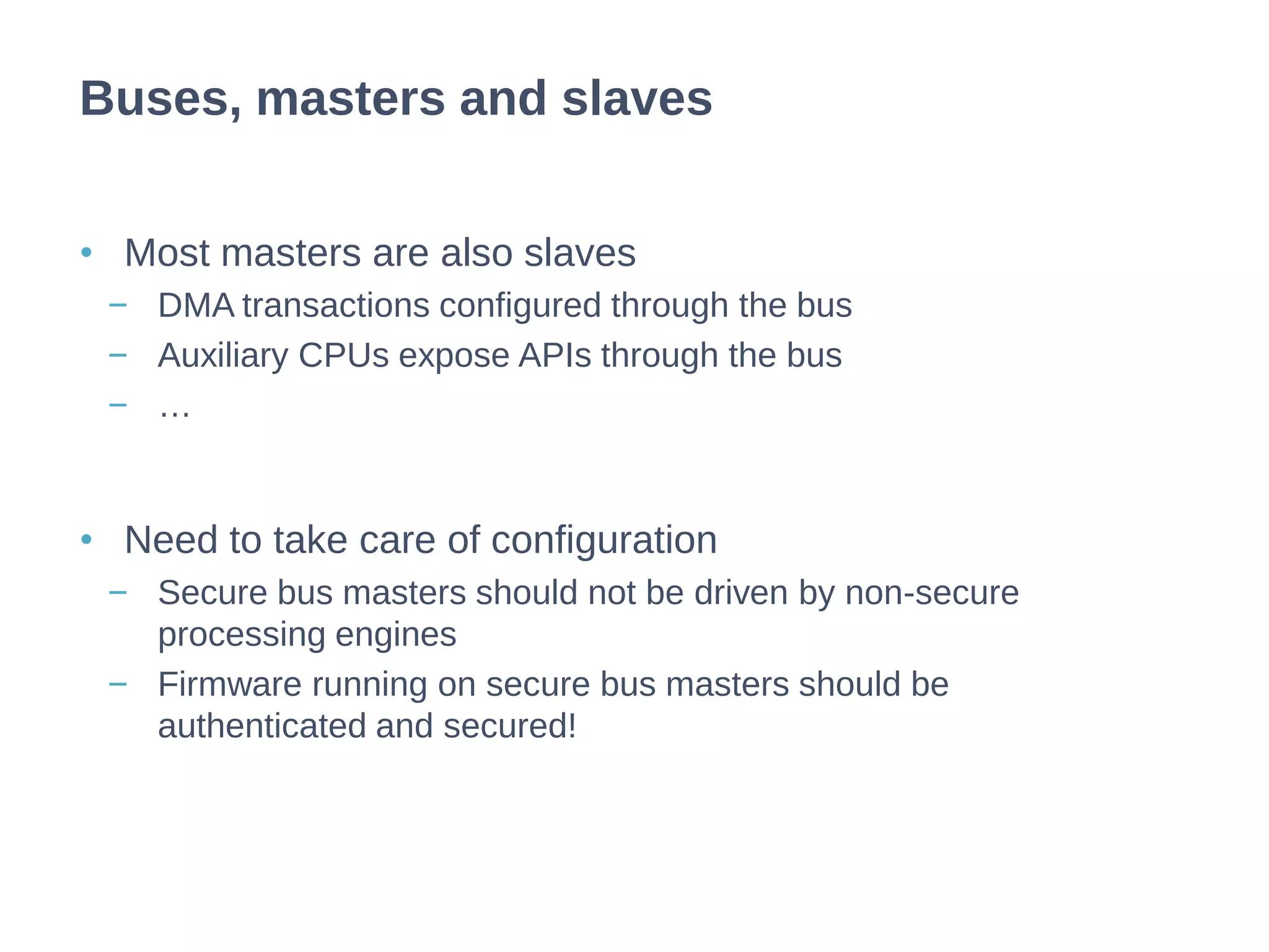 Buses, masters and slaves

• Most masters are also slaves
  – DMA transactions configured through the bus
  – Auxiliary CPUs expose APIs through the bus
  – …

• Need to take care of configuration
  – Secure bus masters should not be driven by non-secure processing engines
  – Firmware running on secure bus masters should be authenticated and secured!